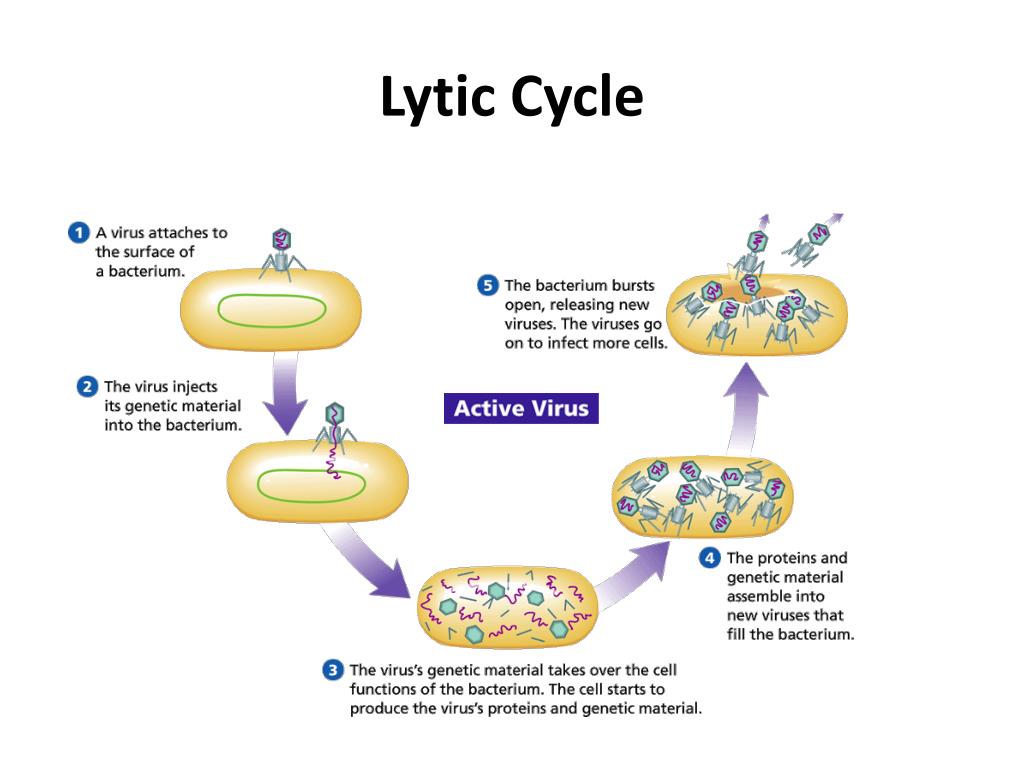 Lytic Cycle

1 A virus attaches to the surface of a bacterium.

2 The virus injects its genetic material into the bacterium.

Active Virus

3 The virus's genetic material takes over the cell functions of the bacterium. The cell starts to produce the virus's proteins and genetic material.

4 The proteins and genetic material assemble into new viruses that fill the bacterium.

5 The bacterium bursts open, releasing new viruses. The viruses go on to infect more cells.